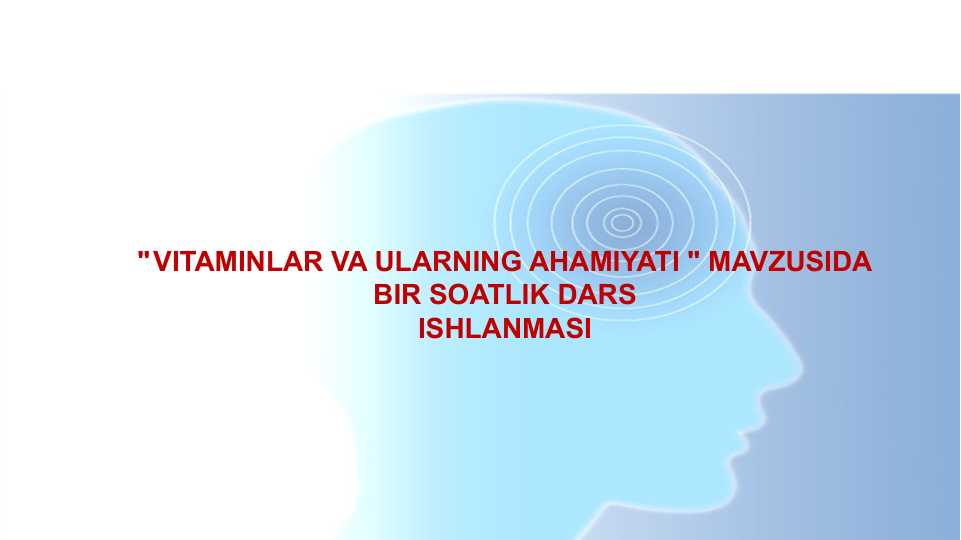 "VITAMINLAR VA ULARNING AHAMIYATI " MAVZUSIDA BIR SOATLIK DARS ISHLANMASI